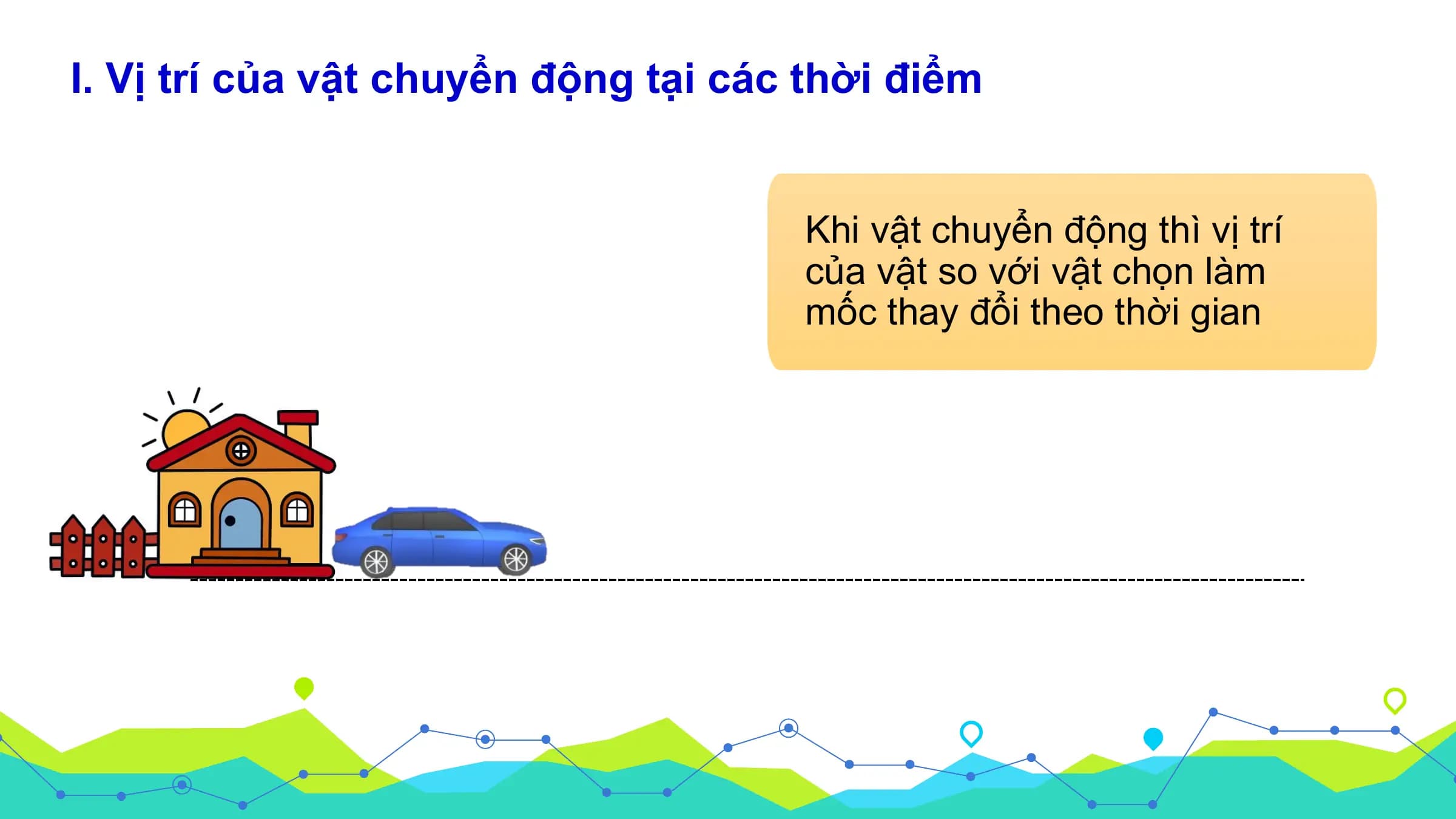 I. Vị trí của vật chuyển động tại các thời điểm

Khi vật chuyển động thì vị trí của vật so với vật chọn làm mốc thay đổi theo thời gian